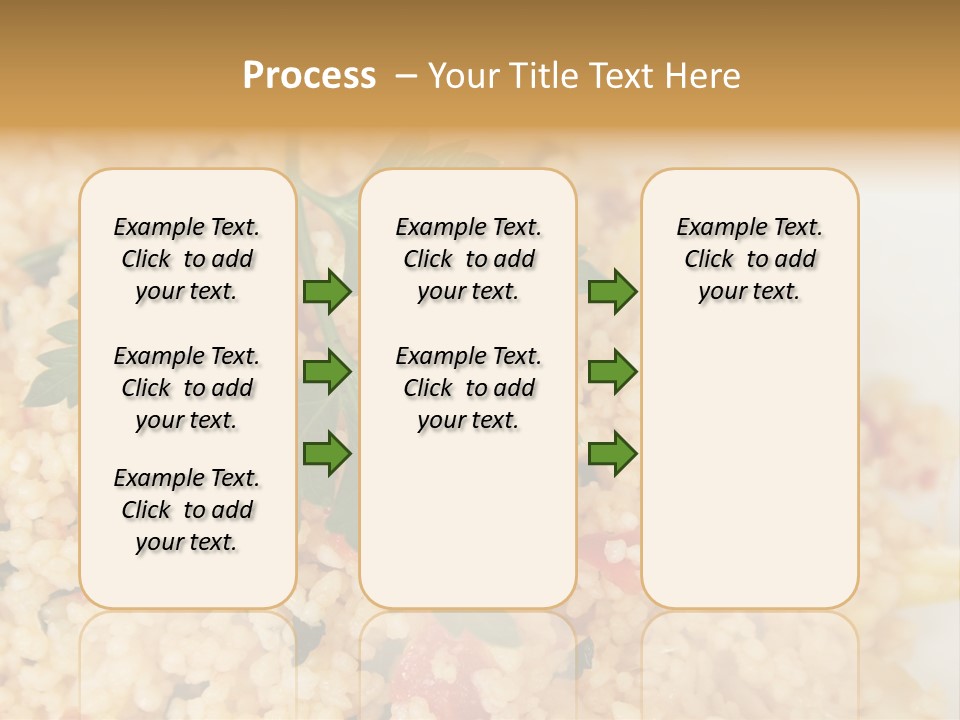 Process – Your Title Text Here

Example Text. Click to add your text.

Example Text. Click to add your text.

Example Text. Click to add your text.

Example Text. Click to add your text.

Example Text. Click to add your text.

Example Text. Click to add your text.